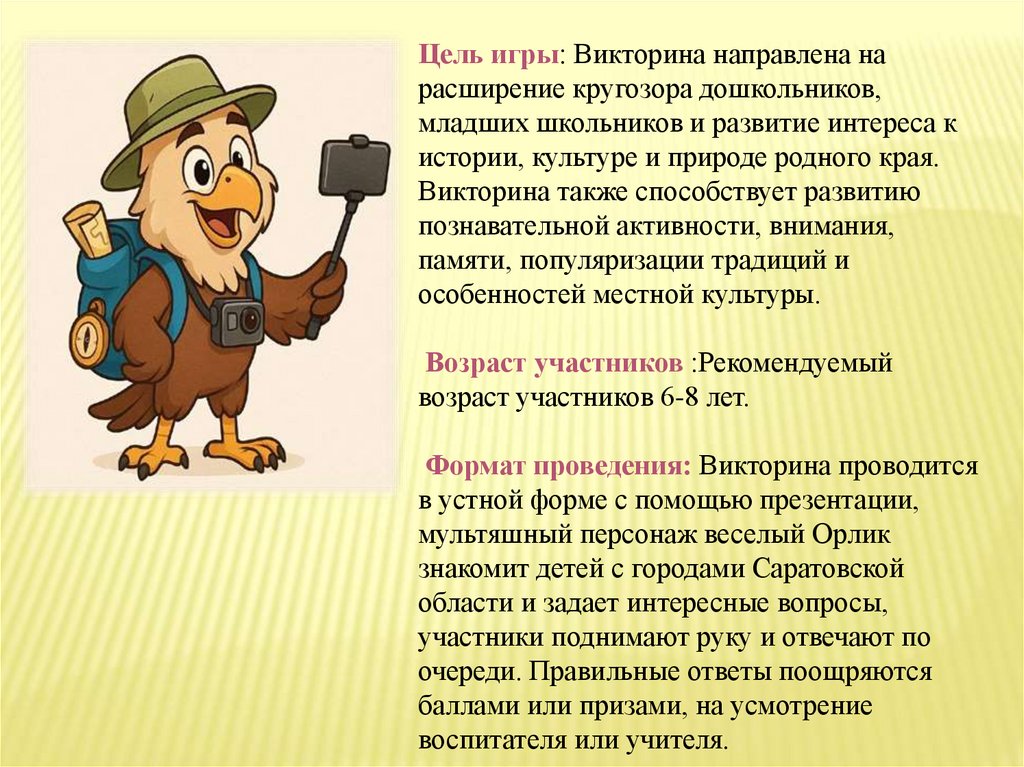 Цель игры: Викторина направлена на расширение кругозора дошкольников, младших школьников и развитие интереса к истории, культуре и природе родного края. Викторина также способствует развитию познавательной активности, внимания, памяти, популяризации традиций и особенностей местной культуры.

Возраст участников :Рекомендуемый возраст участников 6-8 лет.

Формат проведения: Викторина проводится в устной форме с помощью презентации, мультяшный персонаж веселый Орлик знакомит детей с городами Саратовской области и задает интересные вопросы, участники поднимают руку и отвечают по очереди. Правильные ответы поощряются баллами или призами, на усмотрение воспитателя или учителя.